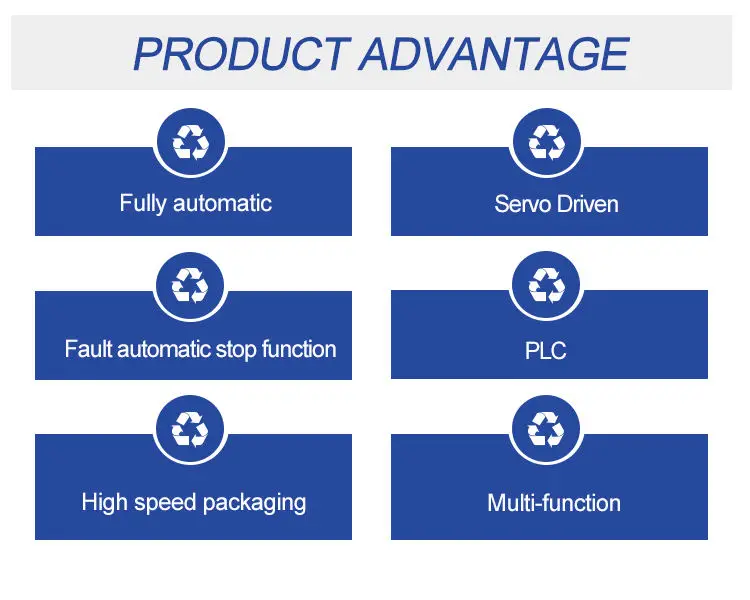 PRODUCT ADVANTAGE

Fully automatic

Servo Driven

Fault automatic stop function

PLC

High speed packaging

Multi-function